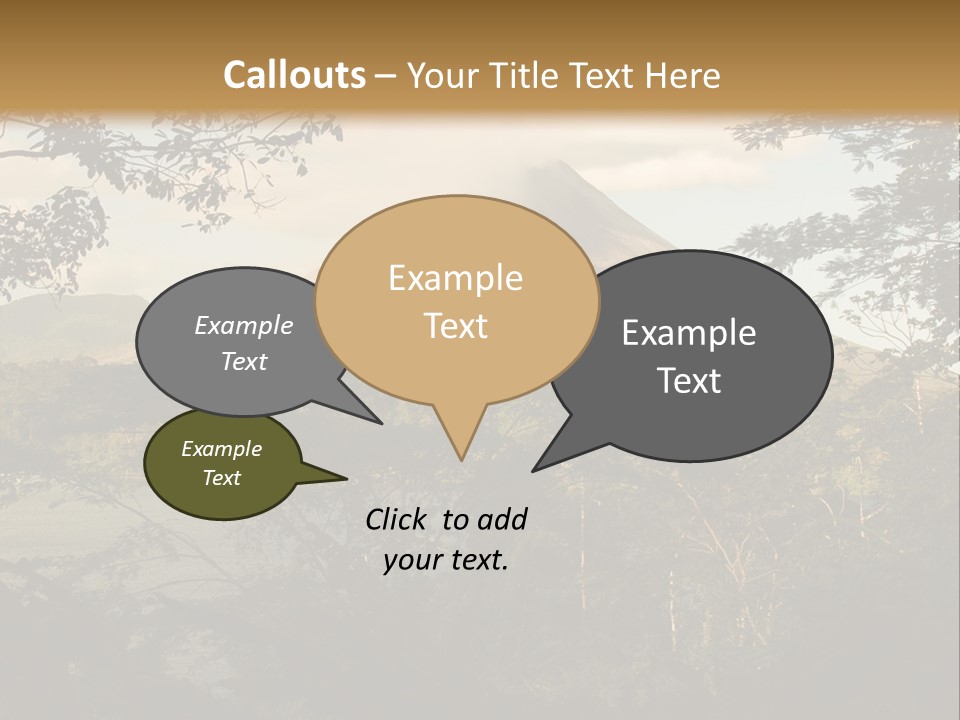 Callouts – Your Title Text Here

Example Text

Example Text

Example Text

Example Text

Click to add your text.